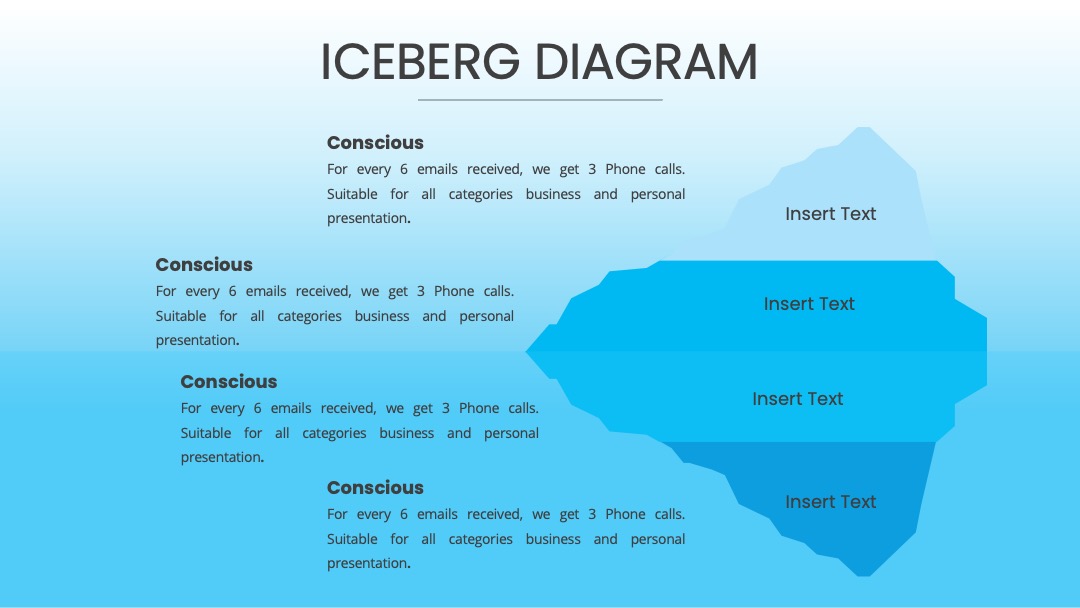 ICEBERG DIAGRAM

Conscious

For every 6 emails received, we get 3 Phone calls. Suitable for all categories business and personal presentation.

Conscious

For every 6 emails received, we get 3 Phone calls. Suitable for all categories business and personal presentation.

Conscious

For every 6 emails received, we get 3 Phone calls. Suitable for all categories business and personal presentation.

Conscious

For every 6 emails received, we get 3 Phone calls. Suitable for all categories business and personal presentation.

Insert Text

Insert Text

Insert Text

Insert Text